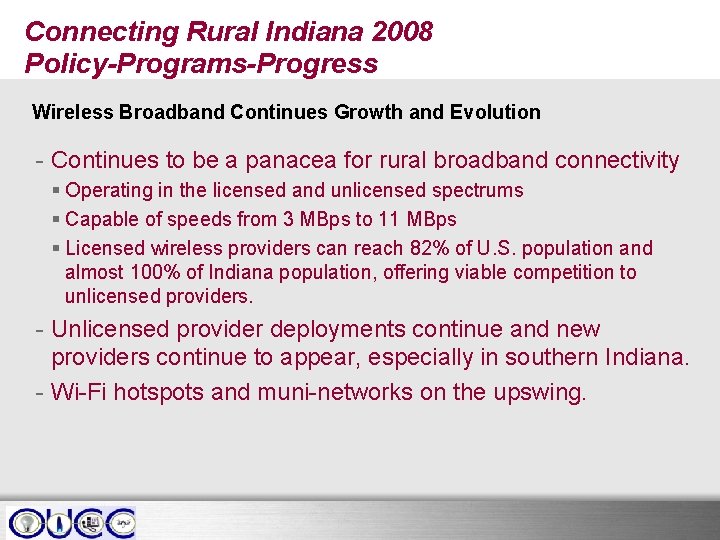 Connecting Rural Indiana 2008
Policy-Programs-Progress

Wireless Broadband Continues Growth and Evolution

- Continues to be a panacea for rural broadband connectivity
  ▪ Operating in the licensed and unlicensed spectrums
  ▪ Capable of speeds from 3 MBps to 11 MBps
  ▪ Licensed wireless providers can reach 82% of U.S. population and almost 100% of Indiana population, offering viable competition to unlicensed providers.
- Unlicensed provider deployments continue and new providers continue to appear, especially in southern Indiana.
- Wi-Fi hotspots and muni-networks on the upswing.

OUCC